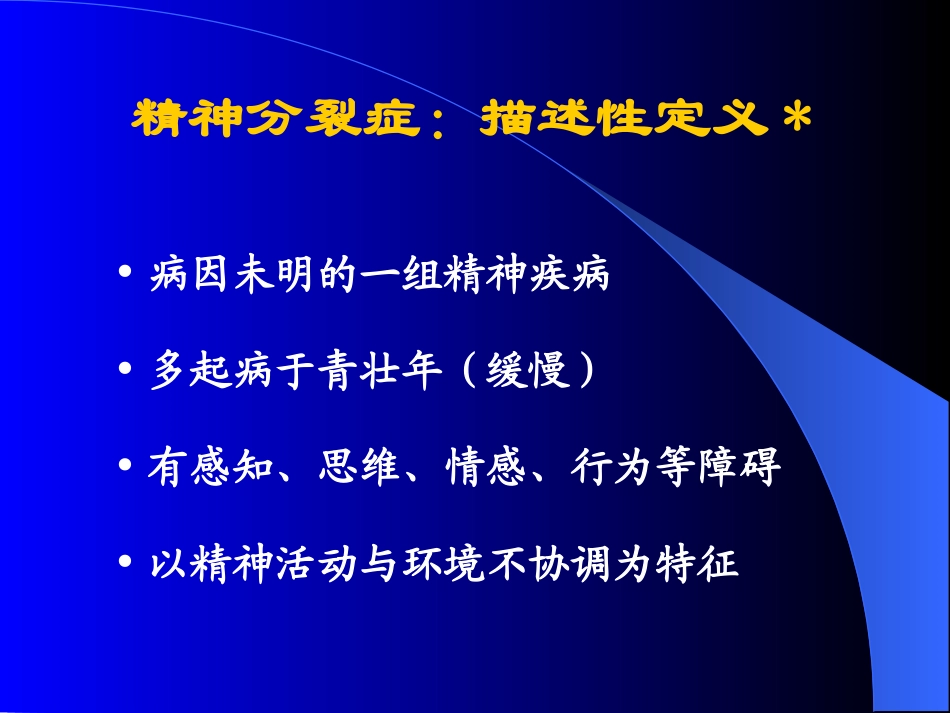 精神分裂症：描述性定义＊

• 病因未明的一组精神疾病

• 多起病于青壮年（缓慢）

• 有感知、思维、情感、行为等障碍

• 以精神活动与环境不协调为特征